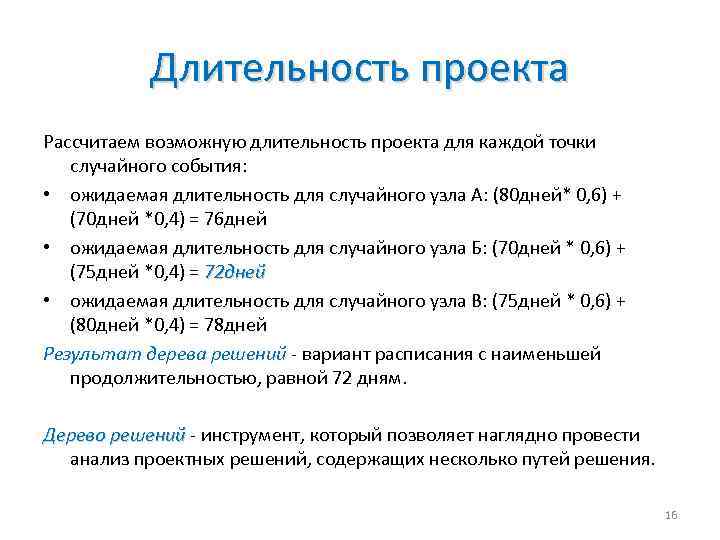 Длительность проекта

Рассчитаем возможную длительность проекта для каждой точки случайного события:

• ожидаемая длительность для случайного узла А: (80дней* 0,6) + (70дней *0,4) = 76дней

• ожидаемая длительность для случайного узла Б: (70дней * 0,6) + (75дней *0,4) = 72дней

• ожидаемая длительность для случайного узла В: (75дней * 0,6) + (80дней *0,4) = 78дней

Результат дерева решений - вариант расписания с наименьшей продолжительностью, равной 72 дням.

Дерево решений - инструмент, который позволяет наглядно провести анализ проектных решений, содержащих несколько путей решения.

16